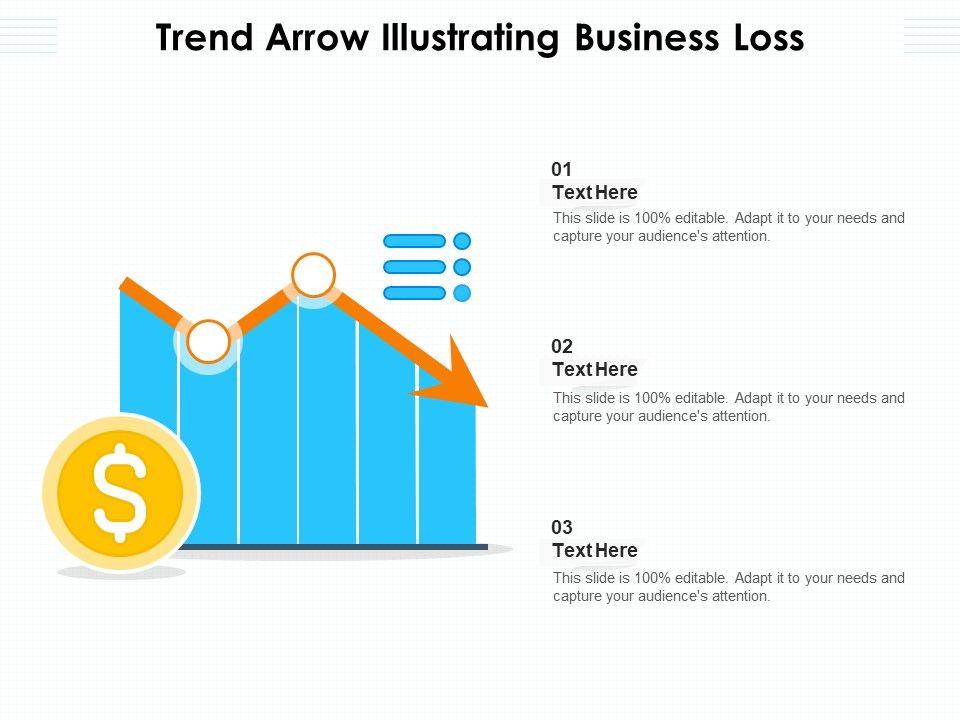 Trend Arrow Illustrating Business Loss

$

01
Text Here
This slide is 100% editable. Adapt it to your needs and capture your audience's attention.

02
Text Here
This slide is 100% editable. Adapt it to your needs and capture your audience's attention.

03
Text Here
This slide is 100% editable. Adapt it to your needs and capture your audience's attention.